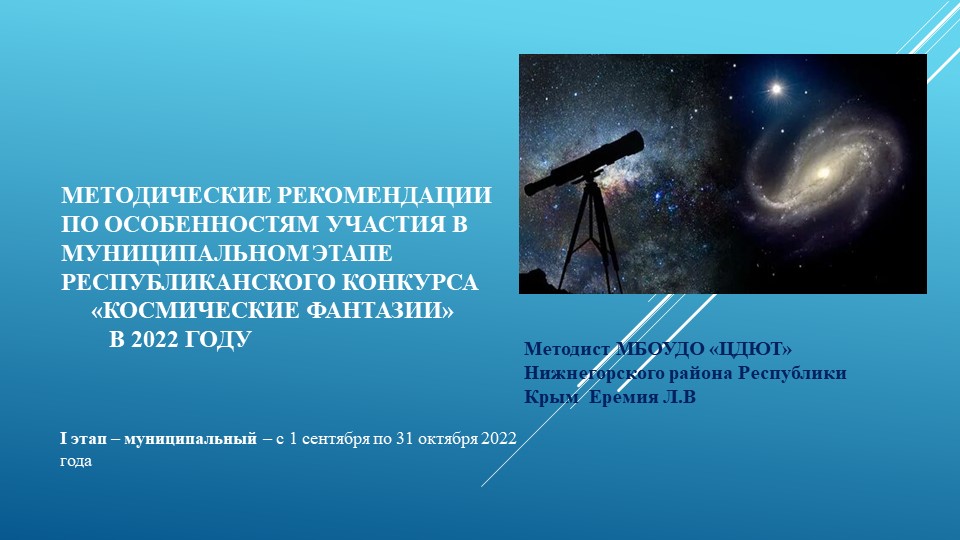 МЕТОДИЧЕСКИЕ РЕКОМЕНДАЦИИ ПО ОСОБЕННОСТЯМ УЧАСТИЯ В МУНИЦИПАЛЬНОМ ЭТАПЕ РЕСПУБЛИКАНСКОГО КОНКУРСА «КОСМИЧЕСКИЕ ФАНТАЗИИ» В 2022 ГОДУ

Методист МБОУДО «ЦДЮТ» Нижнегорского района Республики Крым Еремия Л.В

I этап – муниципальный – с 1 сентября по 31 октября 2022 года